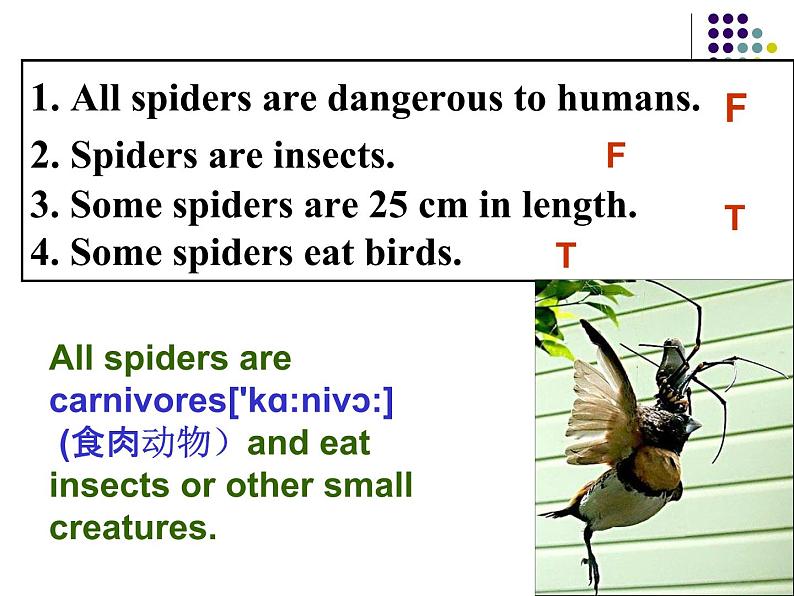 1. All spiders are dangerous to humans. F
2. Spiders are insects. F
3. Some spiders are 25 cm in length. T
4. Some spiders eat birds. T

All spiders are carnivores['kɑ:nivɔ:] (食肉动物）and eat insects or other small creatures.